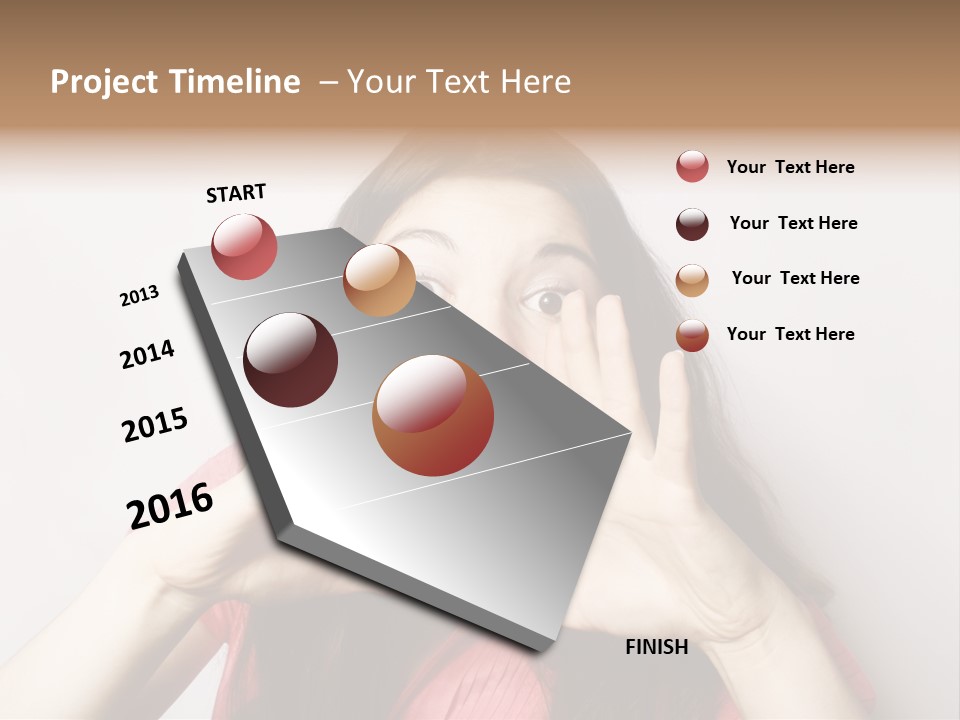 Project Timeline – Your Text Here

START

2013

2014

2015

2016

FINISH

Your Text Here

Your Text Here

Your Text Here

Your Text Here